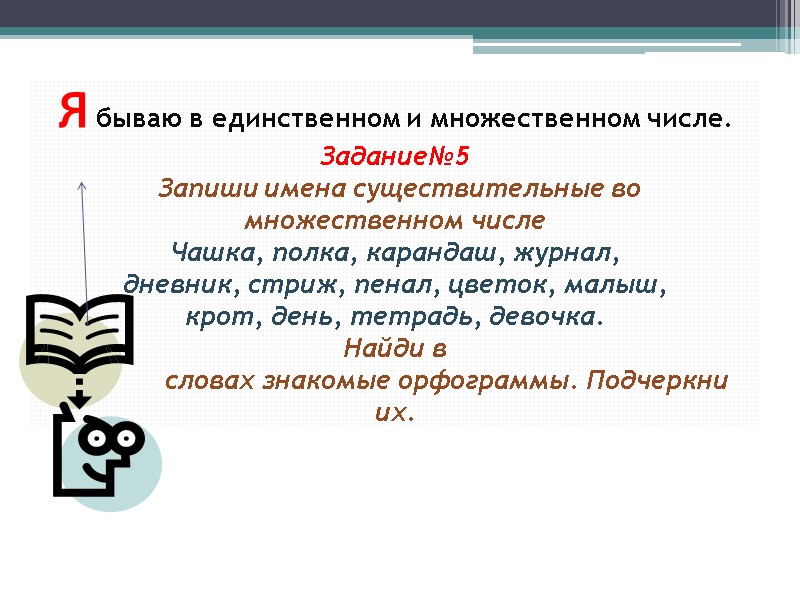 Я бываю в единственном и множественном числе.

Задание№5

Запиши имена существительные во множественном числе

Чашка, полка, карандаш, журнал, дневник, стриж, пенал, цветок, малыш, крот, день, тетрадь, девочка.

Найди в словах знакомые орфограммы. Подчеркни их.